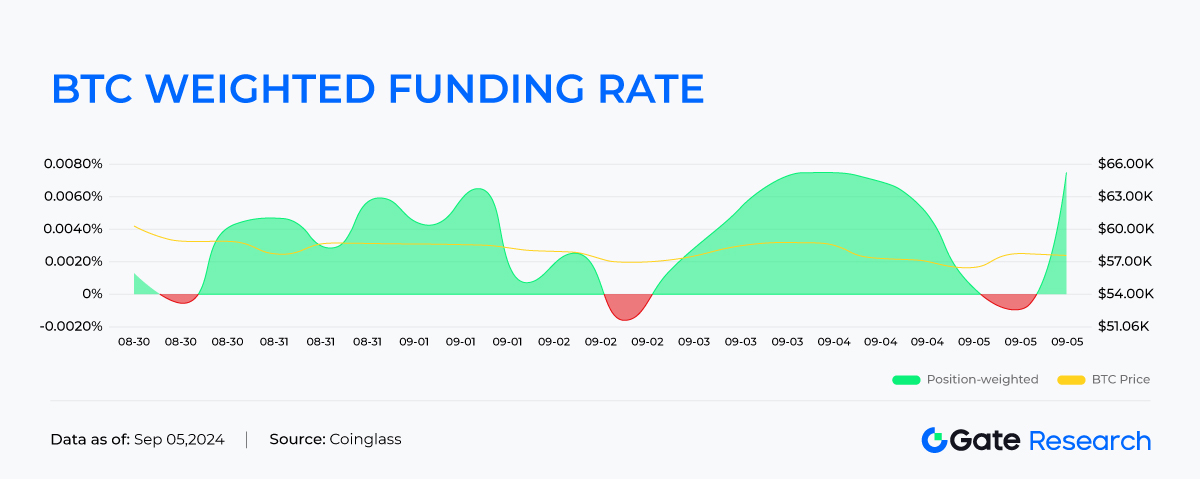 BTC WEIGHTED FUNDING RATE

0.0080%
0.0060%
0.0040%
0.0020%
0%
-0.0020%

$66.00K
$63.00K
$60.00K
$57.00K
$54.00K
$51.06K

08-30 08-30 08-30 08-31 08-31 08-31 09-01 09-01 09-01 09-02 09-02 09-02 09-03 09-03 09-03 09-04 09-04 09-04 09-05 09-05 09-05

Position-weighted
BTC Price

Data as of: Sep 05,2024 | Source: Coinglass

Gate Research